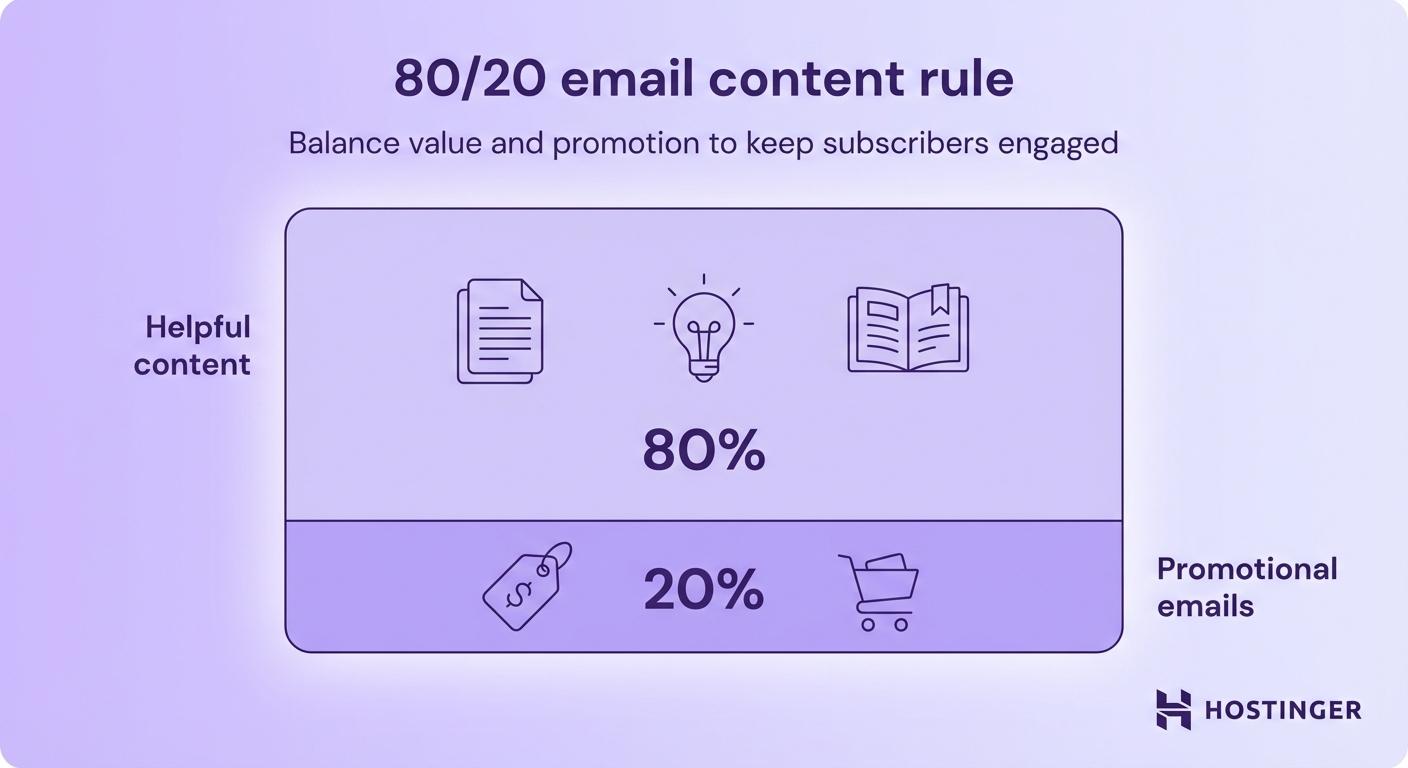 80/20 email content rule

Balance value and promotion to keep subscribers engaged

Helpful content

80%

20%

Promotional emails

HOSTINGER